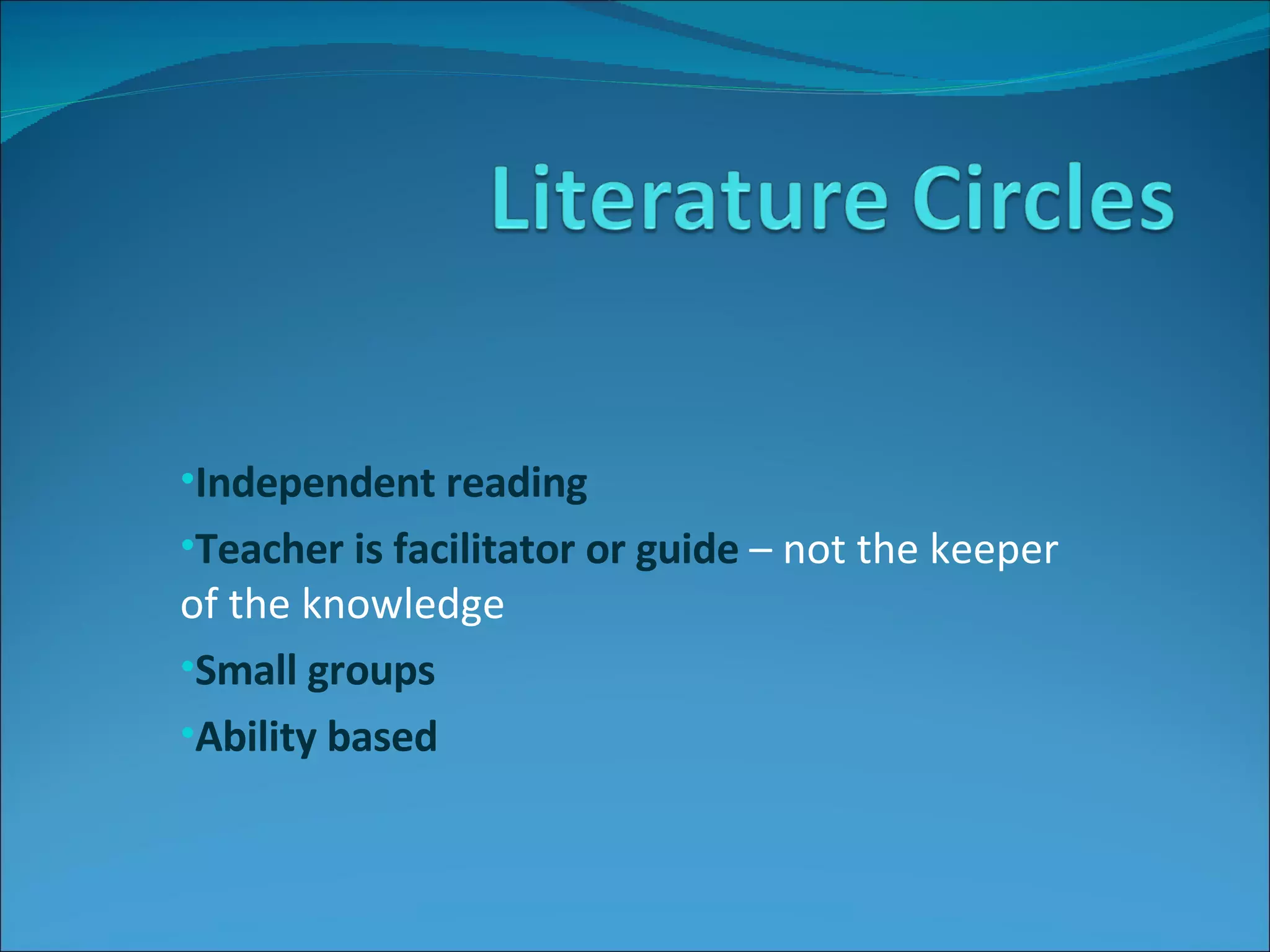 Literature Circles

•Independent reading

•Teacher is facilitator or guide – not the keeper of the knowledge

•Small groups

•Ability based